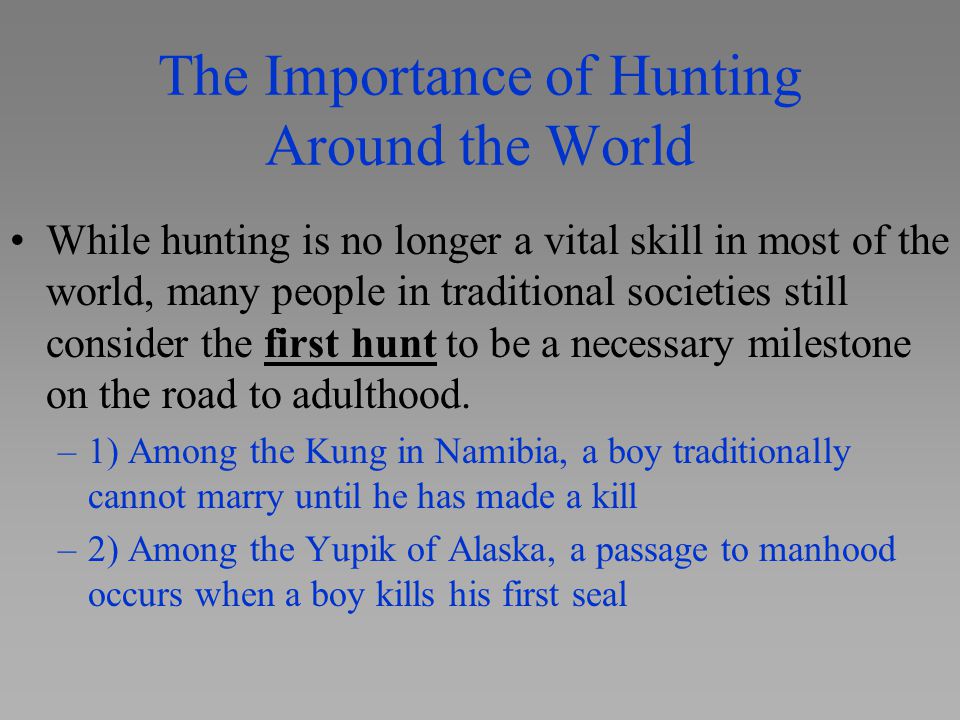 The Importance of Hunting Around the World

• While hunting is no longer a vital skill in most of the world, many people in traditional societies still consider the first hunt to be a necessary milestone on the road to adulthood.

– 1) Among the Kung in Namibia, a boy traditionally cannot marry until he has made a kill

– 2) Among the Yupik of Alaska, a passage to manhood occurs when a boy kills his first seal